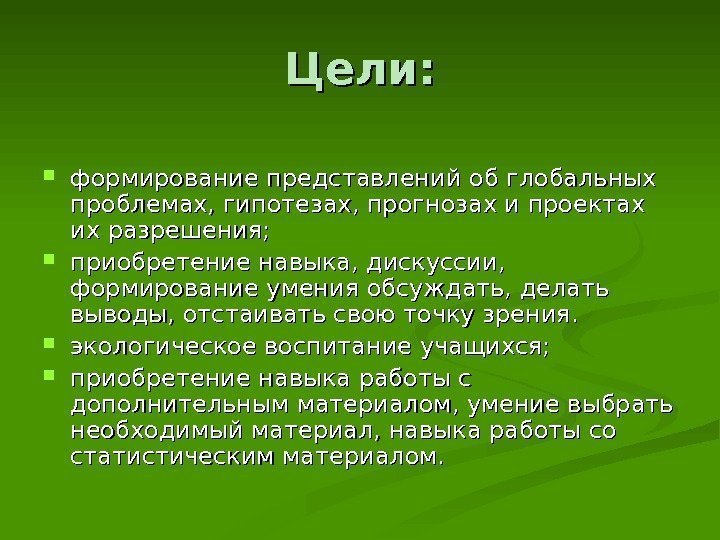 Цели:

- формирование представлений об глобальных проблемах, гипотезах, прогнозах и проектах их разрешения;
- приобретение навыка, дискуссии, формирование умения обсуждать, делать выводы, отстаивать свою точку зрения.
- экологическое воспитание учащихся;
- приобретение навыка работы с дополнительным материалом, умение выбрать необходимый материал, навыка работы со статистическим материалом.